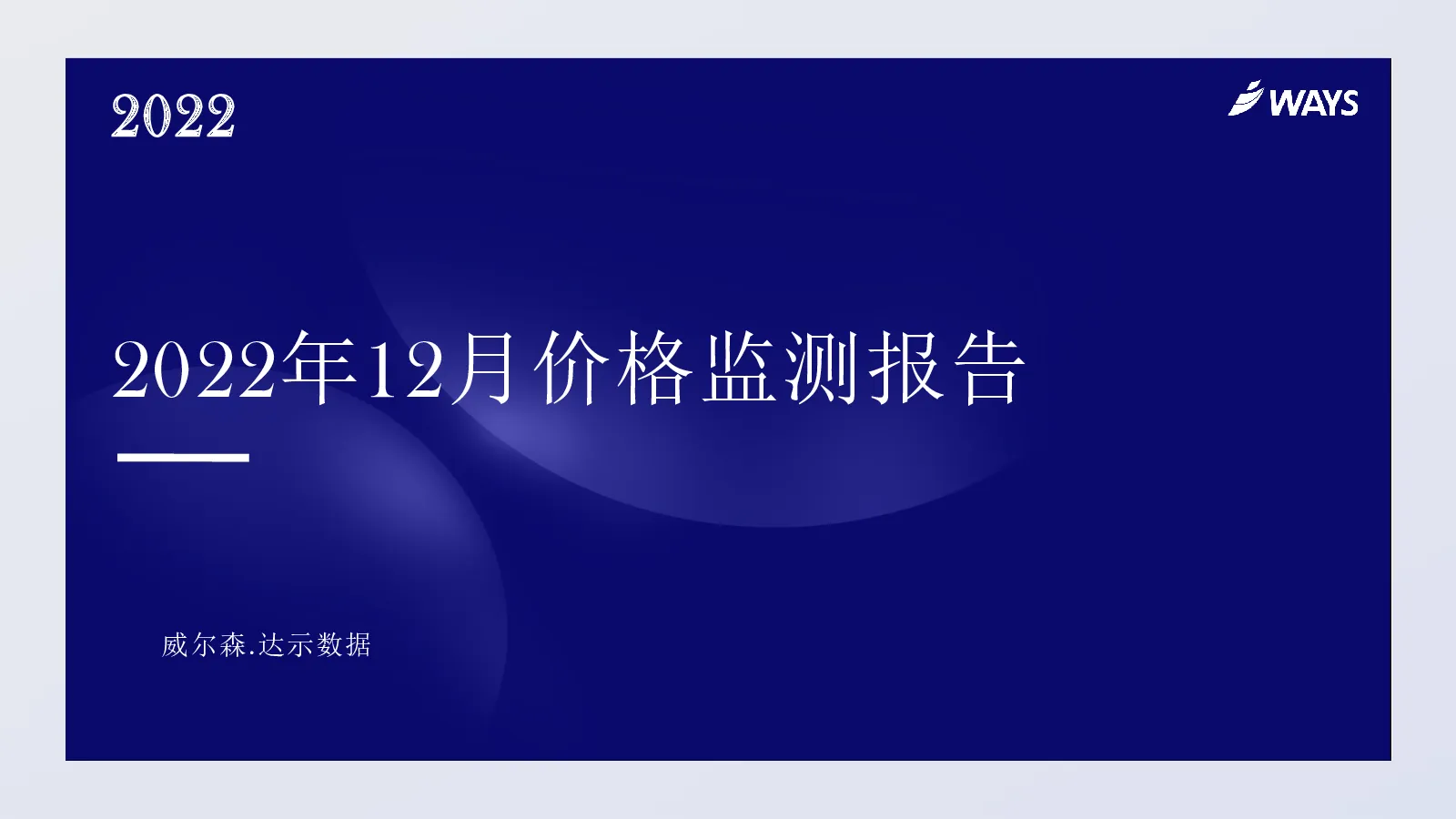 2022

WAYS

2022年12月价格监测报告

威尔森.达示数据